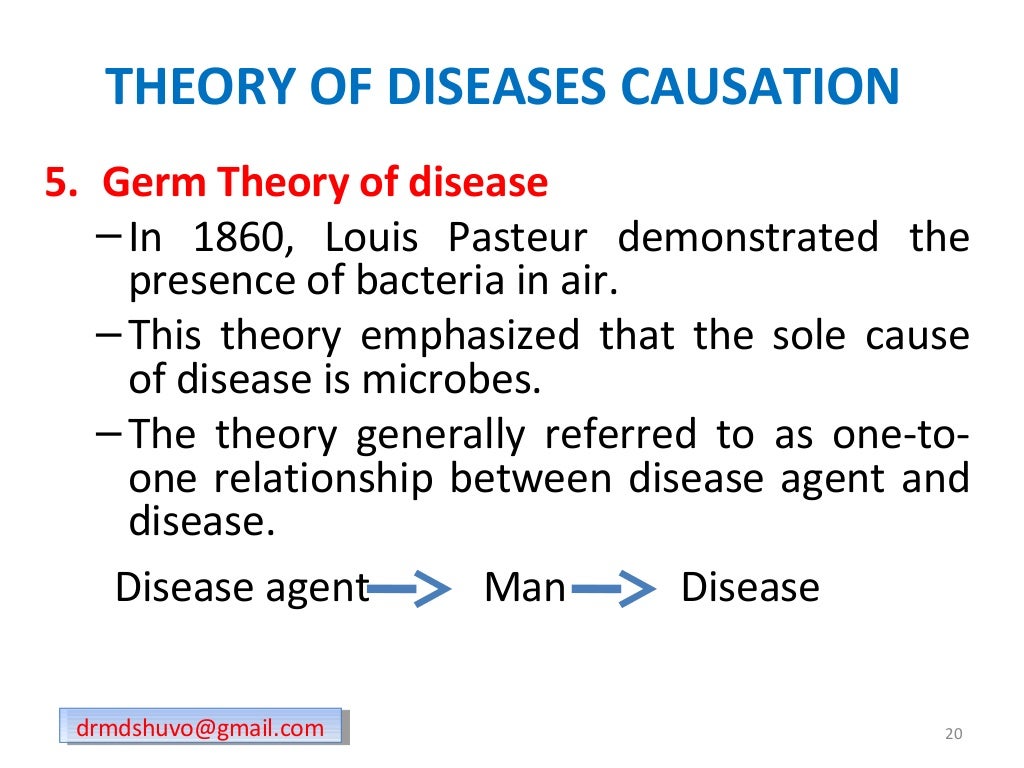 THEORY OF DISEASES CAUSATION

5. Germ Theory of disease

– In 1860, Louis Pasteur demonstrated the presence of bacteria in air.

– This theory emphasized that the sole cause of disease is microbes.

– The theory generally referred to as one-to-one relationship between disease agent and disease.

Disease agent → Man → Disease

drmdshuvo@gmail.com

20